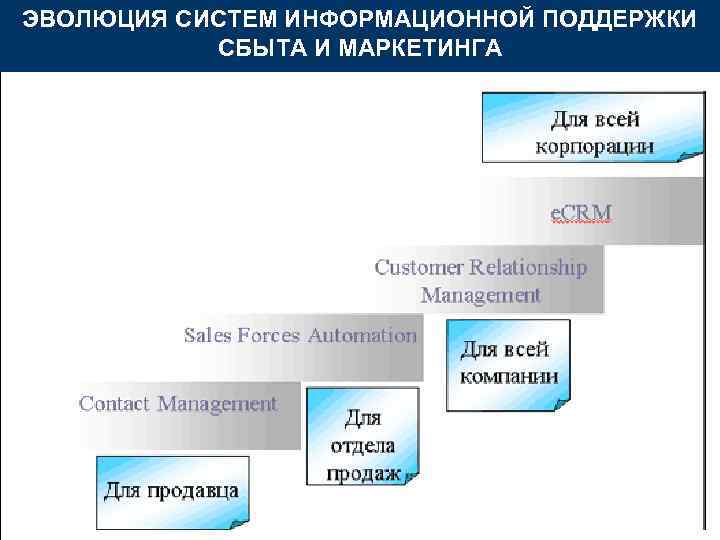 ЭВОЛЮЦИЯ СИСТЕМ ИНФОРМАЦИОННОЙ ПОДДЕРЖКИ СБЫТА И МАРКЕТИНГА

Для всей корпорации

eCRM

Customer Relationship Management

Sales Forces Automation

Для всей компании

Contact Management

Для отдела продаж

Для продавца